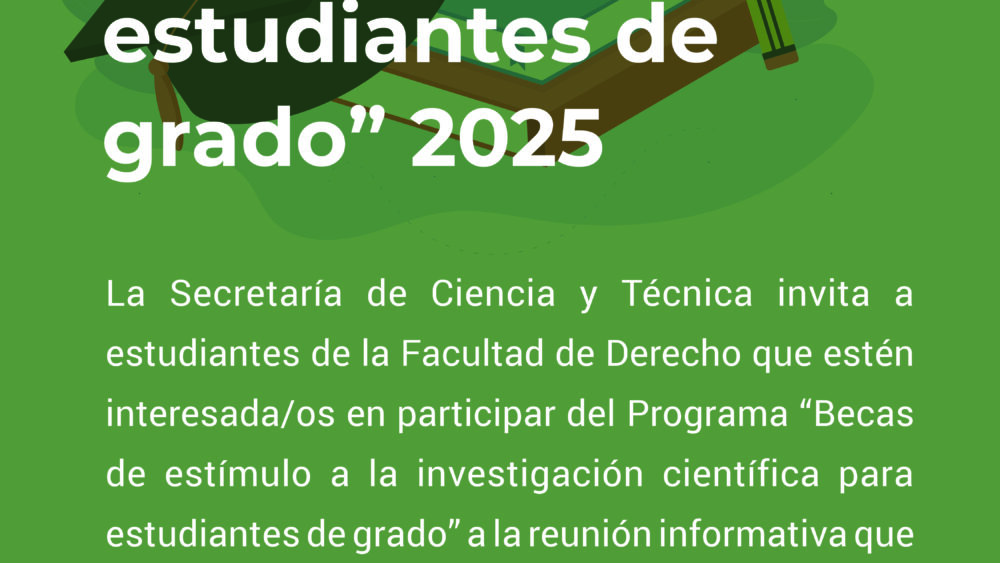 estudiantes de grado” 2025

La Secretaría de Ciencia y Técnica invita a estudiantes de la Facultad de Derecho que estén interesada/os en participar del Programa “Becas de estímulo a la investigación científica para estudiantes de grado” a la reunión informativa que